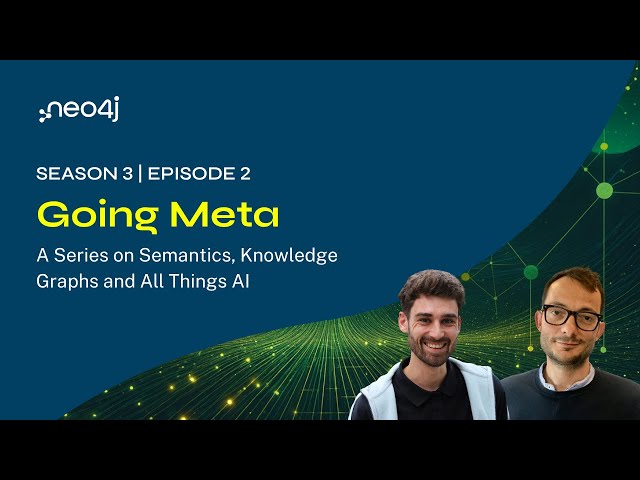 neo4j

SEASON 3 | EPISODE 2

Going Meta

A Series on Semantics, Knowledge Graphs and All Things AI